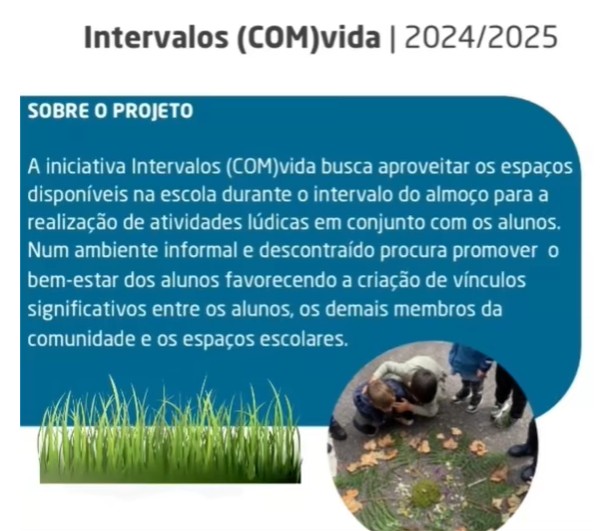 Intervalos (COM)vida | 2024/2025

SOBRE O PROJETO

A iniciativa Intervalos (COM)vida busca aproveitar os espaços disponíveis na escola durante o intervalo do almoço para a realização de atividades lúdicas em conjunto com os alunos. Num ambiente informal e descontraído procura promover o bem-estar dos alunos favorecendo a criação de vínculos significativos entre os alunos, os demais membros da comunidade e os espaços escolares.